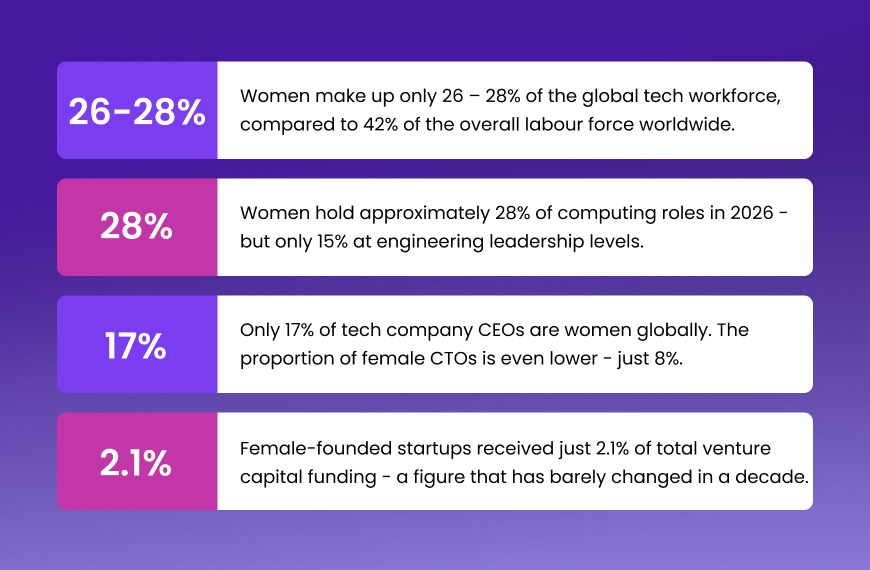 26-28%

Women make up only 26 – 28% of the global tech workforce, compared to 42% of the overall labour force worldwide.

28%

Women hold approximately 28% of computing roles in 2026 - but only 15% at engineering leadership levels.

17%

Only 17% of tech company CEOs are women globally. The proportion of female CTOs is even lower - just 8%.

2.1%

Female-founded startups received just 2.1% of total venture capital funding - a figure that has barely changed in a decade.